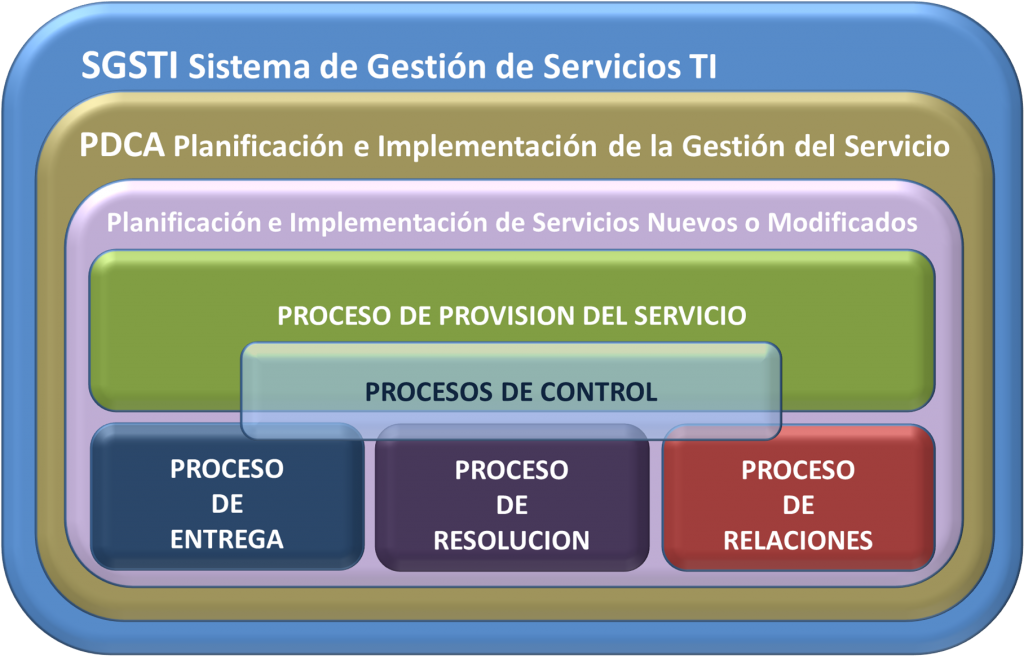 SGSTI Sistema de Gestión de Servicios TI

PDCA Planificación e Implementación de la Gestión del Servicio

Planificación e Implementación de Servicios Nuevos o Modificados

PROCESO DE PROVISION DEL SERVICIO

PROCESOS DE CONTROL

PROCESO DE ENTREGA

PROCESO DE RESOLUCION

PROCESO DE RELACIONES